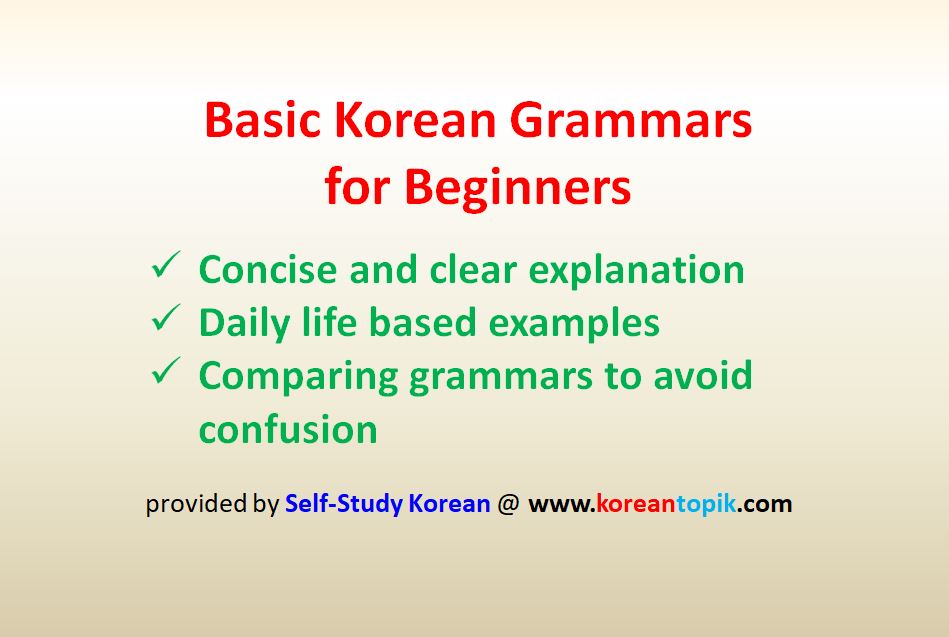 Basic Korean Grammars for Beginners

✓ Concise and clear explanation
✓ Daily life based examples
✓ Comparing grammars to avoid confusion

provided by Self-Study Korean @ www.koreantopik.com